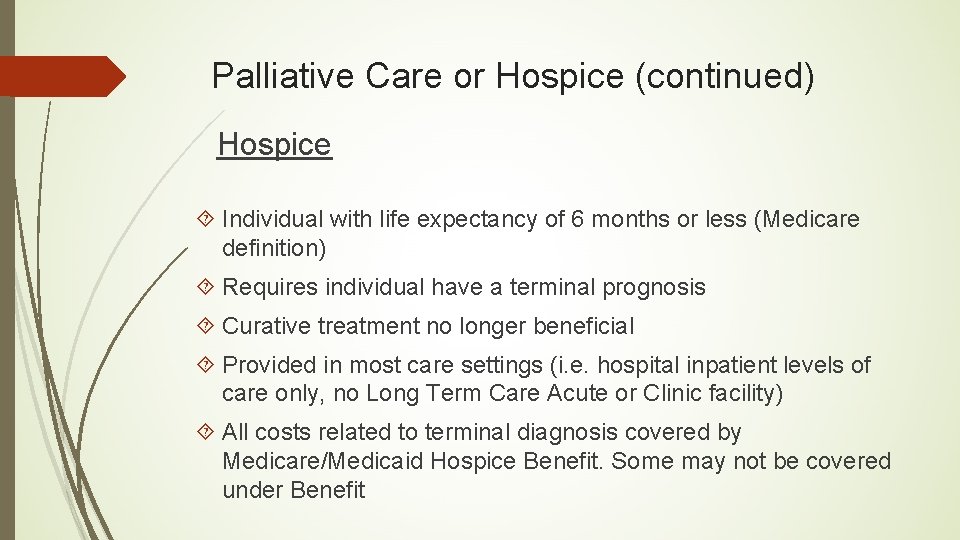 Palliative Care or Hospice (continued)

Hospice

Individual with life expectancy of 6 months or less (Medicare definition)

Requires individual have a terminal prognosis

Curative treatment no longer beneficial

Provided in most care settings (i.e. hospital inpatient levels of care only, no Long Term Care Acute or Clinic facility)

All costs related to terminal diagnosis covered by Medicare/Medicaid Hospice Benefit. Some may not be covered under Benefit